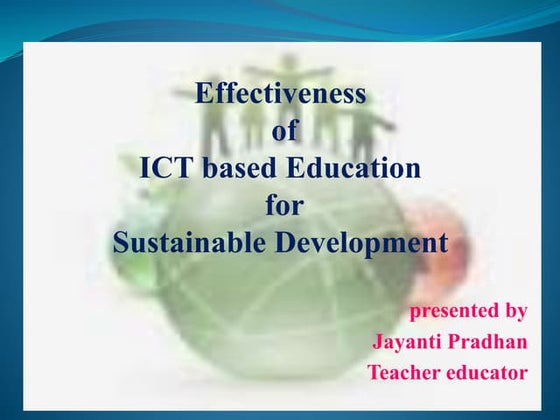 Effectiveness
of
ICT based Education
for
Sustainable Development

presented by
Jayanti Pradhan
Teacher educator